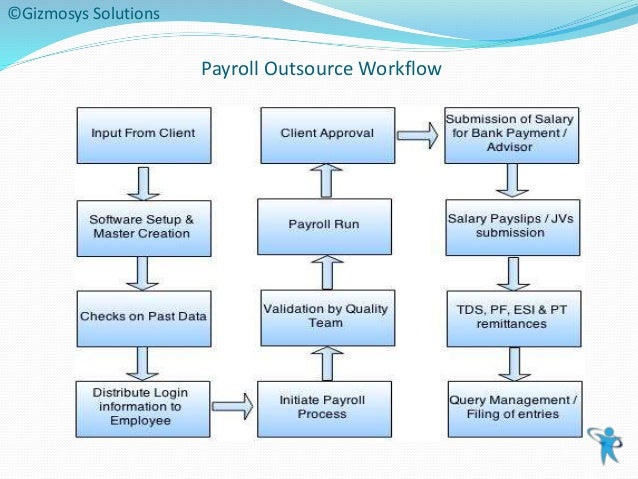 ©Gizmosys Solutions

Payroll Outsource Workflow

Input From Client

Software Setup & Master Creation

Checks on Past Data

Distribute Login information to Employee

Initiate Payroll Process

Validation by Quality Team

Payroll Run

Client Approval

Submission of Salary for Bank Payment / Advisor

Salary Payslips / JVs submission

TDS, PF, ESI & PT remittances

Query Management / Filing of entries